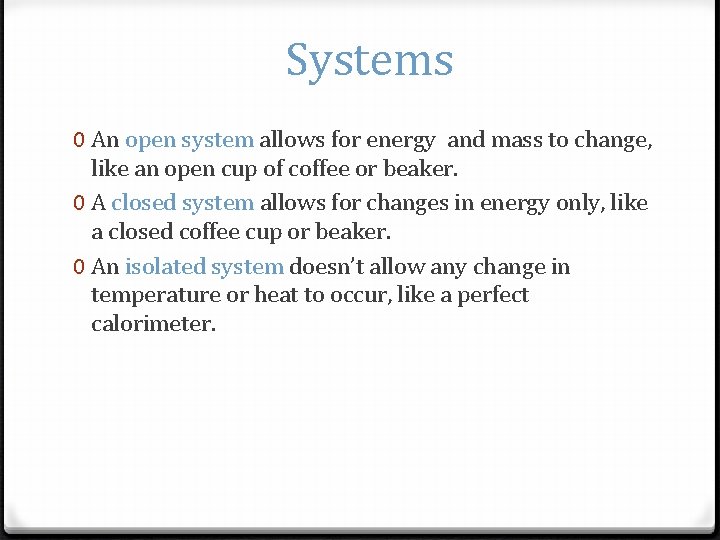 Systems

0 An open system allows for energy and mass to change, like an open cup of coffee or beaker.

0 A closed system allows for changes in energy only, like a closed coffee cup or beaker.

0 An isolated system doesn't allow any change in temperature or heat to occur, like a perfect calorimeter.